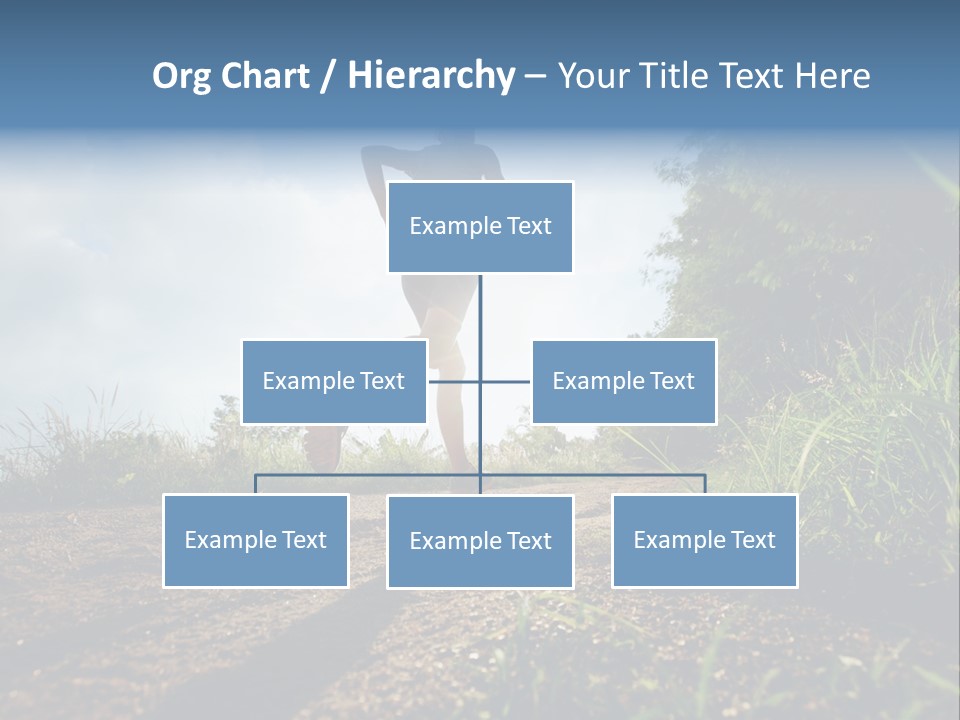 Org Chart / Hierarchy – Your Title Text Here

Example Text

Example Text

Example Text

Example Text

Example Text

Example Text